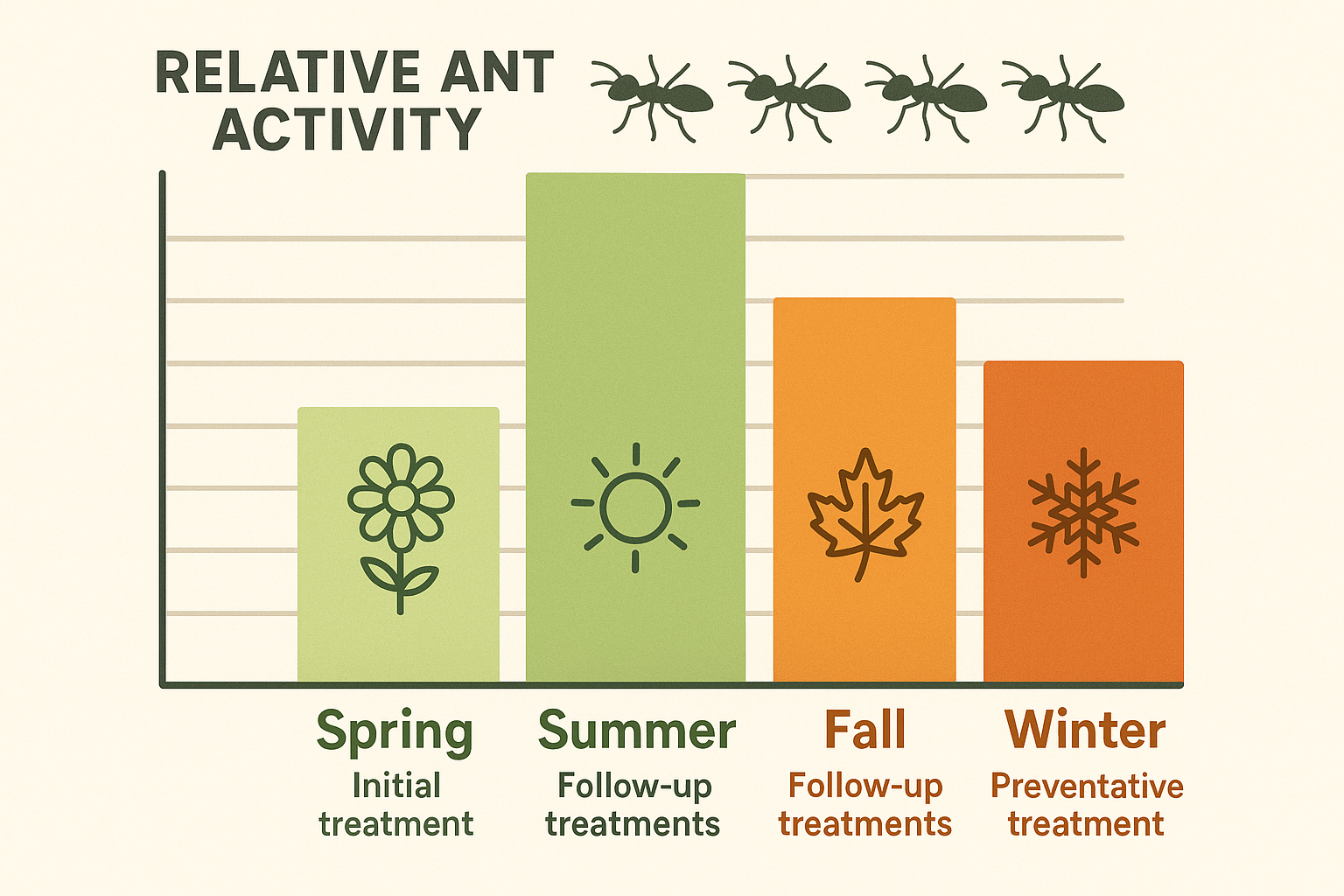 RELATIVE ANT ACTIVITY

Spring
Initial treatment

Summer
Follow-up treatments

Fall
Follow-up treatments

Winter
Preventative treatment